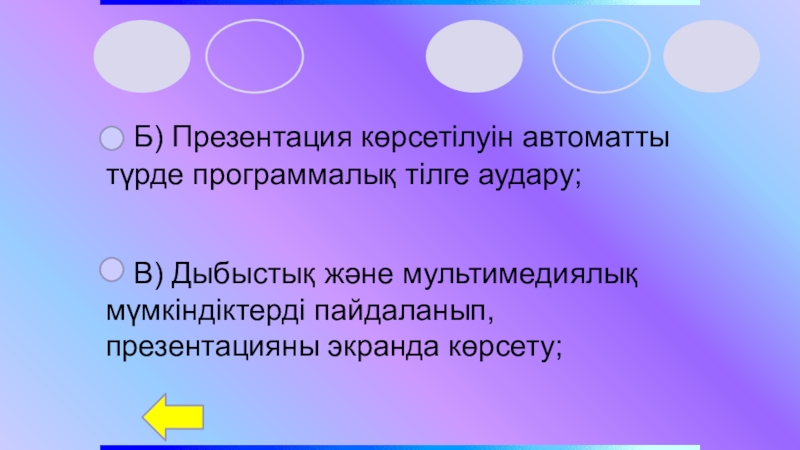 Б) Презентация көрсетілуін автоматты түрде программалық тілге аудару;

В) Дыбыстық және мультимедиялық мүмкіндіктерді пайдаланып, презентацияны экранда көрсету;